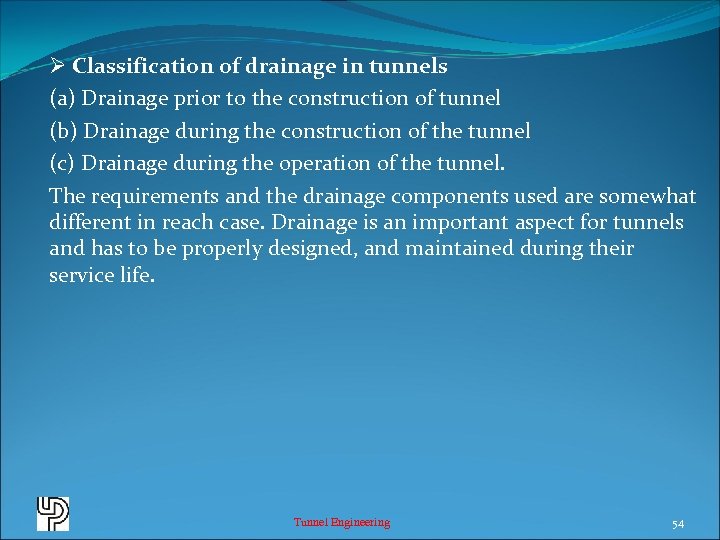 ➢ Classification of drainage in tunnels

(a) Drainage prior to the construction of tunnel

(b) Drainage during the construction of the tunnel

(c) Drainage during the operation of the tunnel.

The requirements and the drainage components used are somewhat different in reach case. Drainage is an important aspect for tunnels and has to be properly designed, and maintained during their service life.

Tunnel Engineering

54